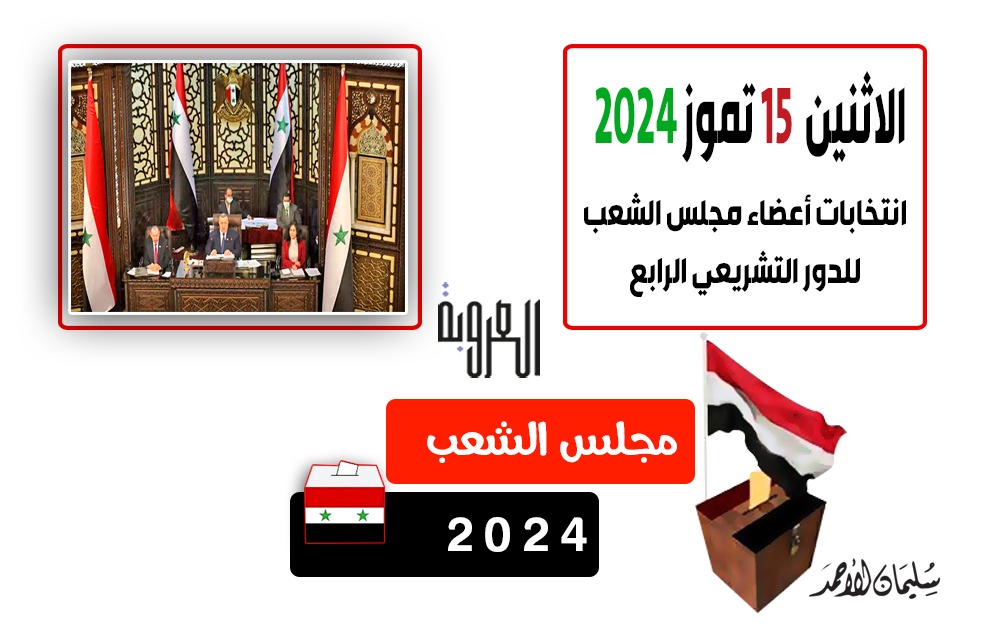 الاثنين 15 تموز 2024
انتخابات أعضاء مجلس الشعب
للدور التشريعي الرابع

العروبة

مجلس الشعب

2024

سليمان الأحمد